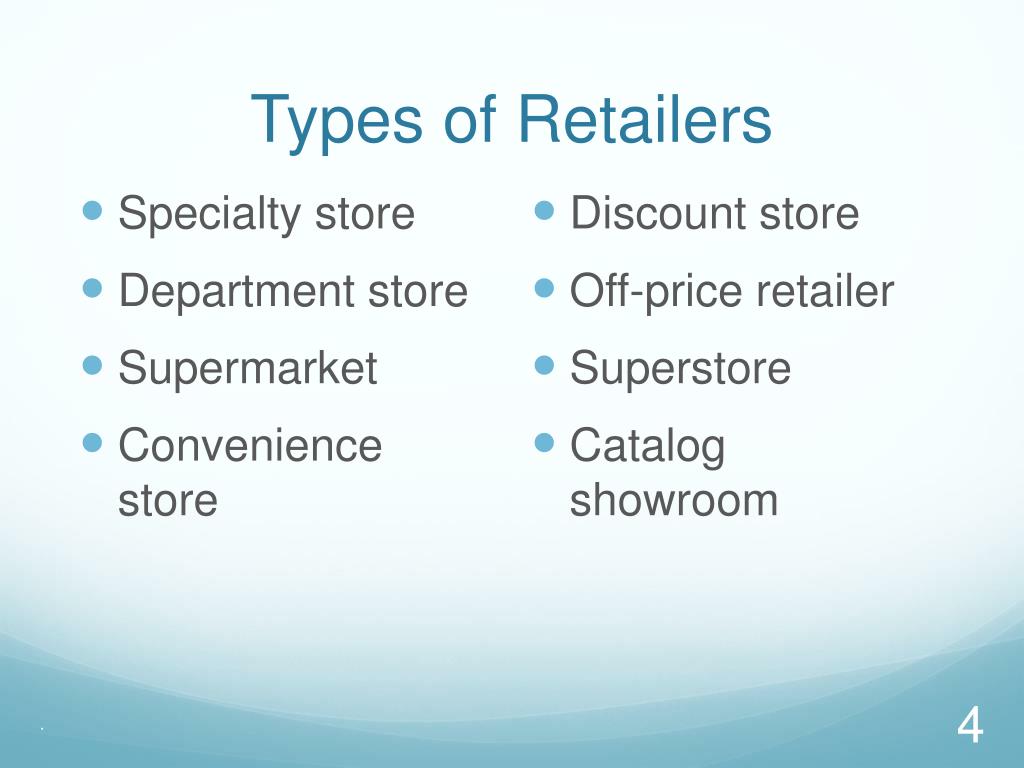 Types of Retailers

- Specialty store
- Department store
- Supermarket
- Convenience store

- Discount store
- Off-price retailer
- Superstore
- Catalog showroom

4